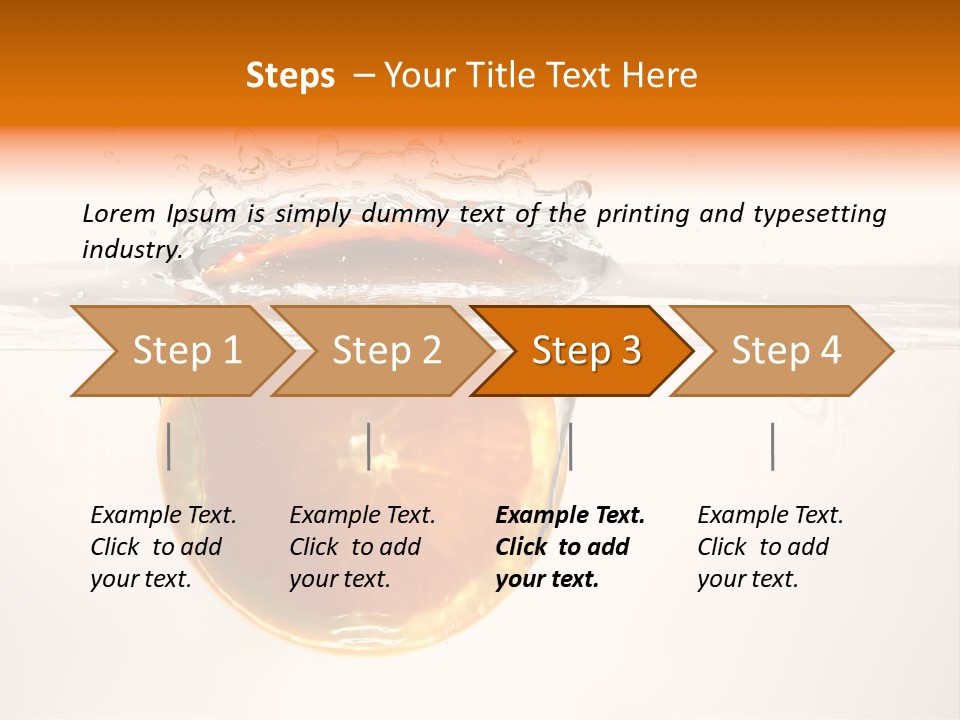 Steps – Your Title Text Here

Lorem Ipsum is simply dummy text of the printing and typesetting industry.

Step 1

Step 2

Step 3

Step 4

Example Text. Click to add your text.

Example Text. Click to add your text.

Example Text. Click to add your text.

Example Text. Click to add your text.